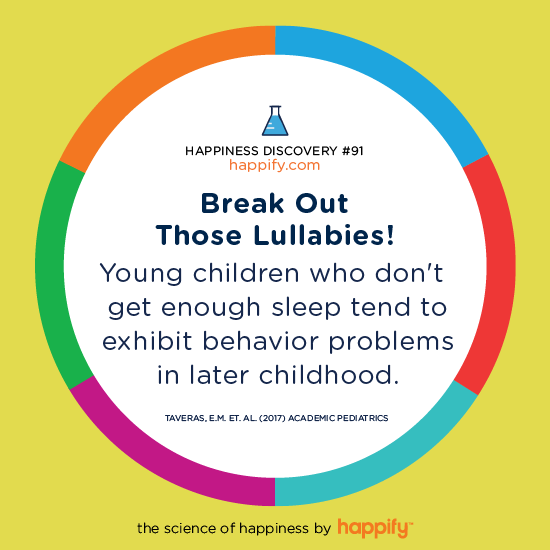 HAPPINESS DISCOVERY #91
happify.com

Break Out Those Lullabies!

Young children who don't get enough sleep tend to exhibit behavior problems in later childhood.

TAVERAS, E.M. ET. AL. (2017) ACADEMIC PEDIATRICS

the science of happiness by happify™